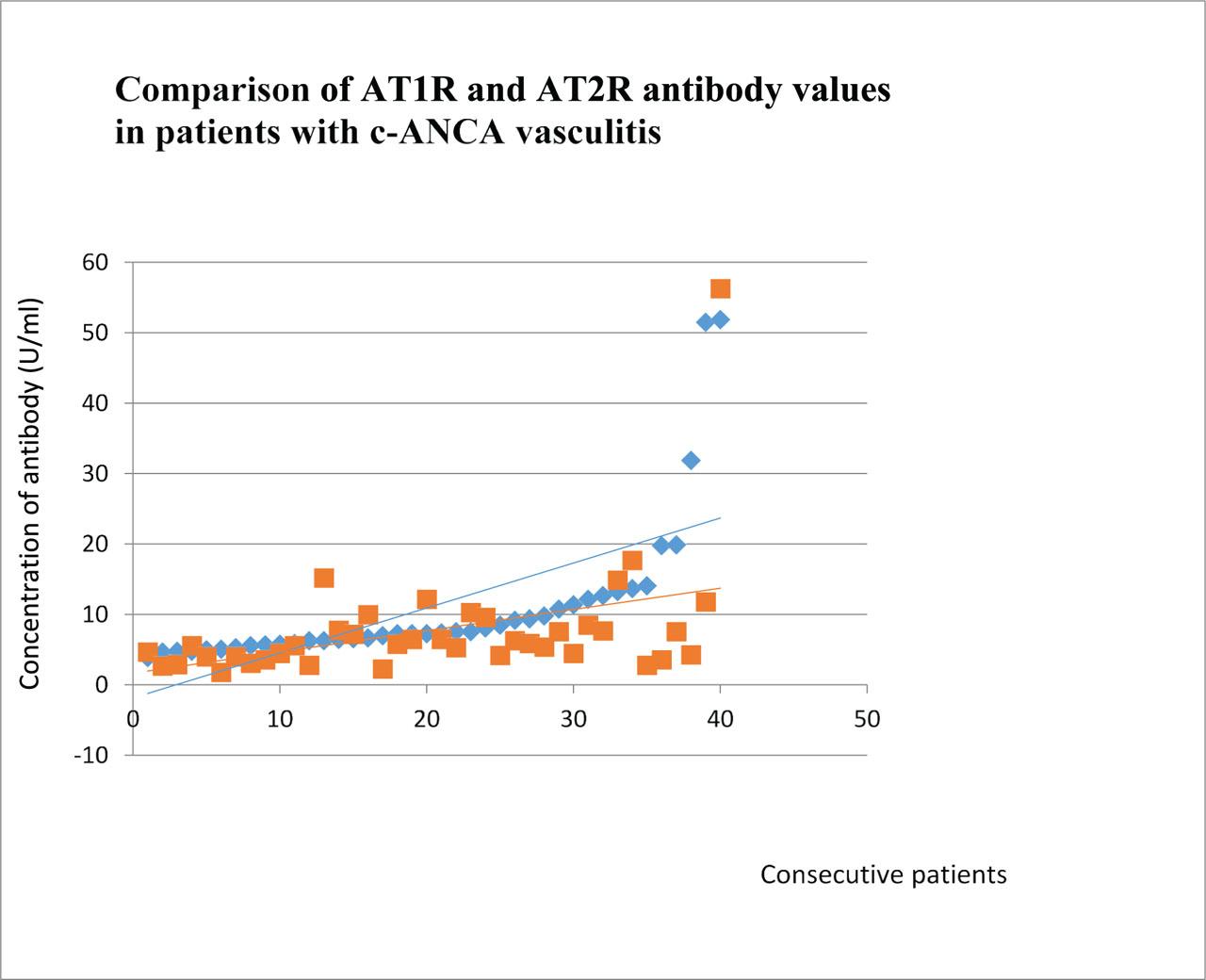 Comparison of AT1R and AT2R antibody values in patients with c-ANCA vasculitis

Concentration of antibody (U/ml)

60
50
40
30
20
10
0
-10

0
10
20
30
40
50

Consecutive patients